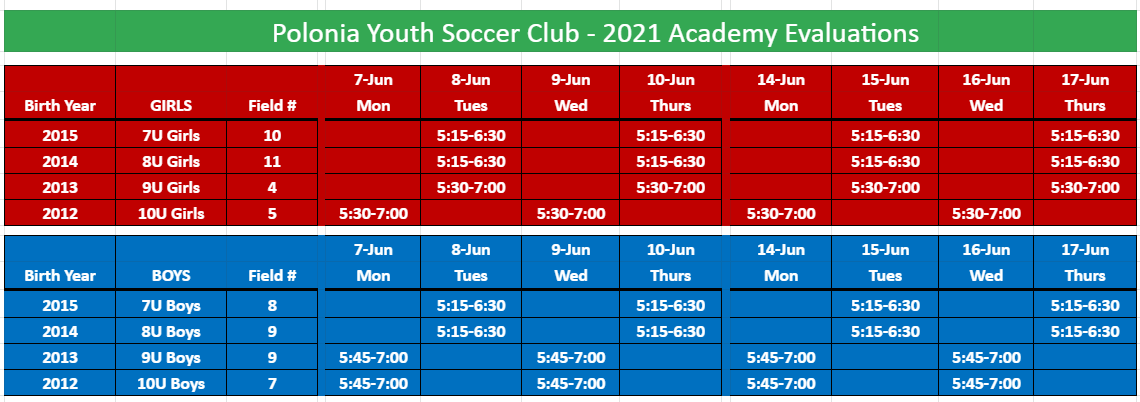 Polonia Youth Soccer Club - 2021 Academy Evaluations

| Birth Year | GIRLS | Field # | 7-Jun Mon | 8-Jun Tues | 9-Jun Wed | 10-Jun Thurs | 14-Jun Mon | 15-Jun Tues | 16-Jun Wed | 17-Jun Thurs |
|---|---|---|---|---|---|---|---|---|---|---|
| 2015 | 7U Girls | 10 | | 5:15-6:30 | | 5:15-6:30 | | 5:15-6:30 | | 5:15-6:30 |
| 2014 | 8U Girls | 11 | | 5:15-6:30 | | 5:15-6:30 | | 5:15-6:30 | | 5:15-6:30 |
| 2013 | 9U Girls | 4 | | 5:30-7:00 | | 5:30-7:00 | | 5:30-7:00 | | 5:30-7:00 |
| 2012 | 10U Girls | 5 | 5:30-7:00 | | 5:30-7:00 | | 5:30-7:00 | | 5:30-7:00 | |

| Birth Year | BOYS | Field # | 7-Jun Mon | 8-Jun Tues | 9-Jun Wed | 10-Jun Thurs | 14-Jun Mon | 15-Jun Tues | 16-Jun Wed | 17-Jun Thurs |
|---|---|---|---|---|---|---|---|---|---|---|
| 2015 | 7U Boys | 8 | | 5:15-6:30 | | 5:15-6:30 | | 5:15-6:30 | | 5:15-6:30 |
| 2014 | 8U Boys | 9 | | 5:15-6:30 | | 5:15-6:30 | | 5:15-6:30 | | 5:15-6:30 |
| 2013 | 9U Boys | 9 | 5:45-7:00 | | 5:45-7:00 | | 5:45-7:00 | | 5:45-7:00 | |
| 2012 | 10U Boys | 7 | 5:45-7:00 | | 5:45-7:00 | | 5:45-7:00 | | 5:45-7:00 | |